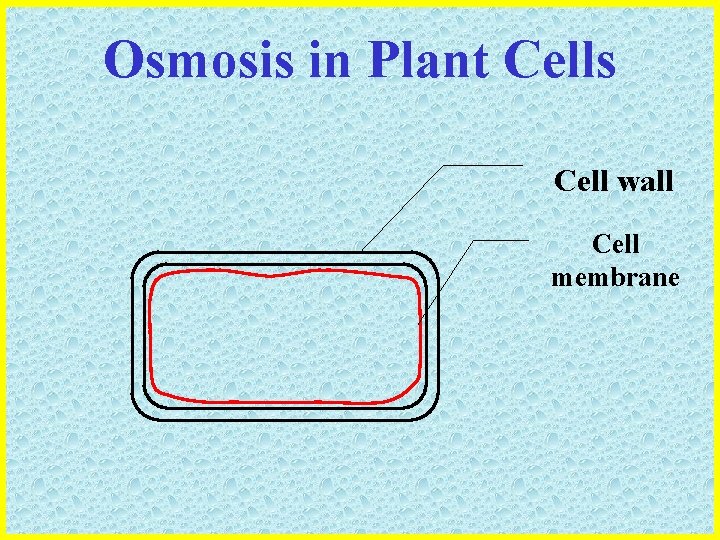 Osmosis in Plant Cells

Cell wall

Cell membrane